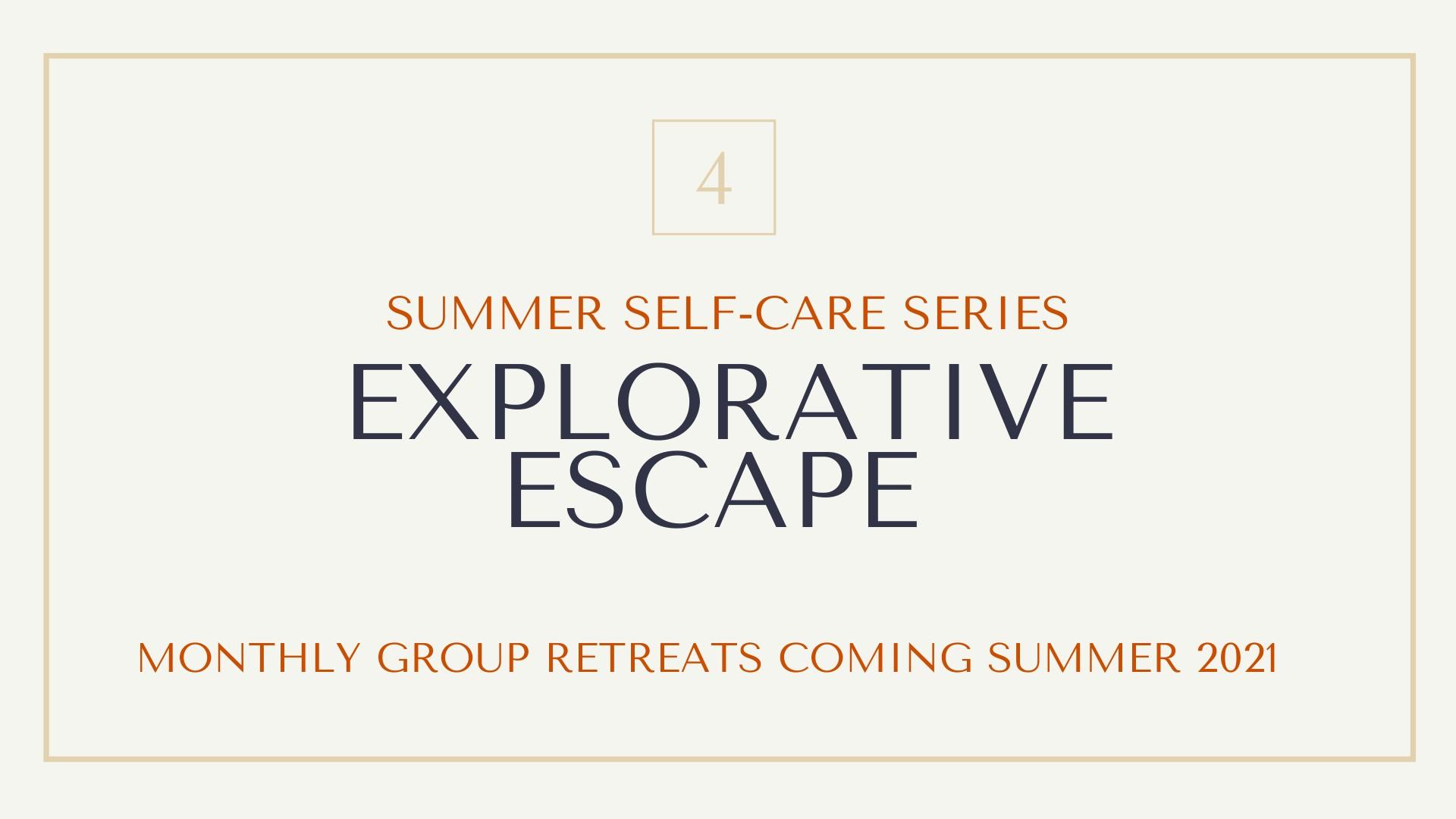 4

SUMMER SELF-CARE SERIES

EXPLORATIVE ESCAPE

MONTHLY GROUP RETREATS COMING SUMMER 2021